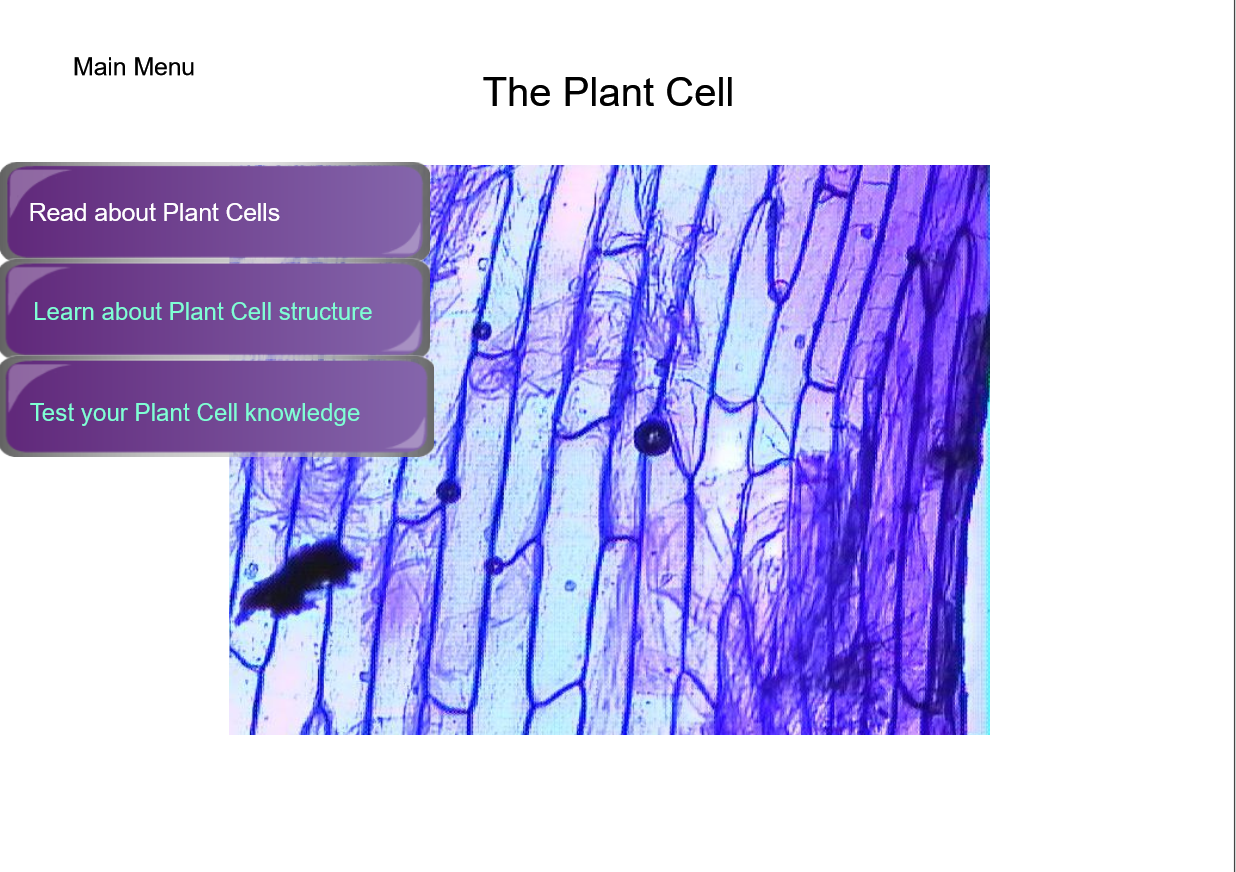 Main Menu

The Plant Cell

Read about Plant Cells

Learn about Plant Cell structure

Test your Plant Cell knowledge